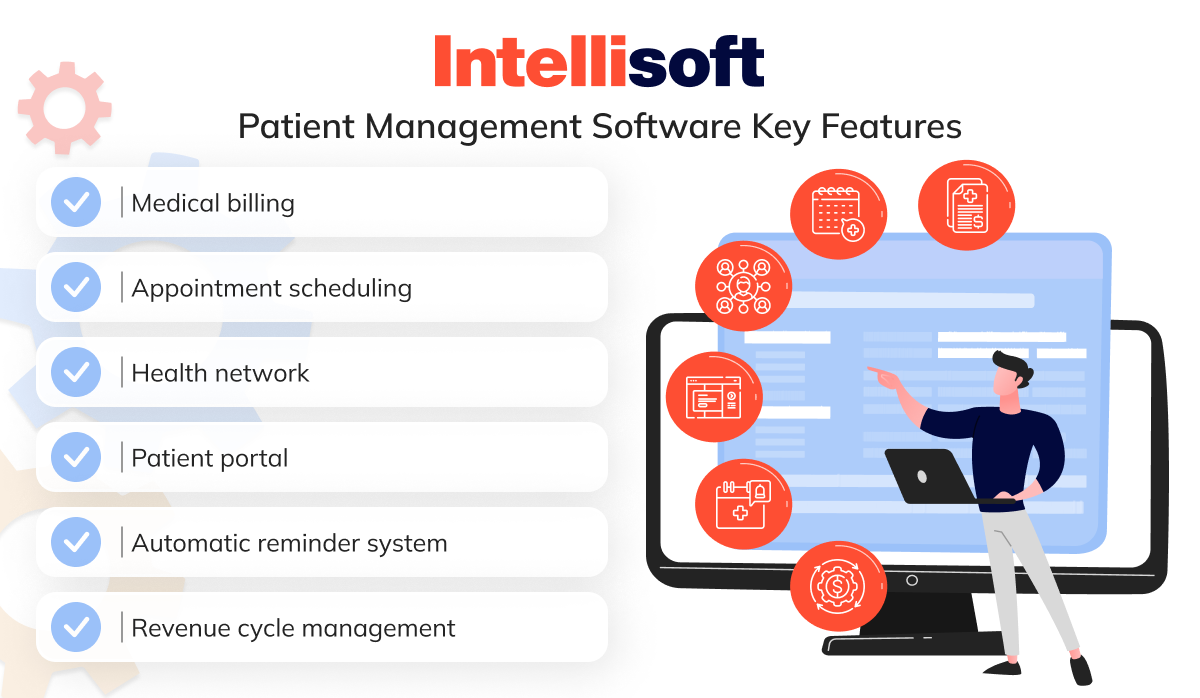 Intellisoft

Patient Management Software Key Features

Medical billing

Appointment scheduling

Health network

Patient portal

Automatic reminder system

Revenue cycle management